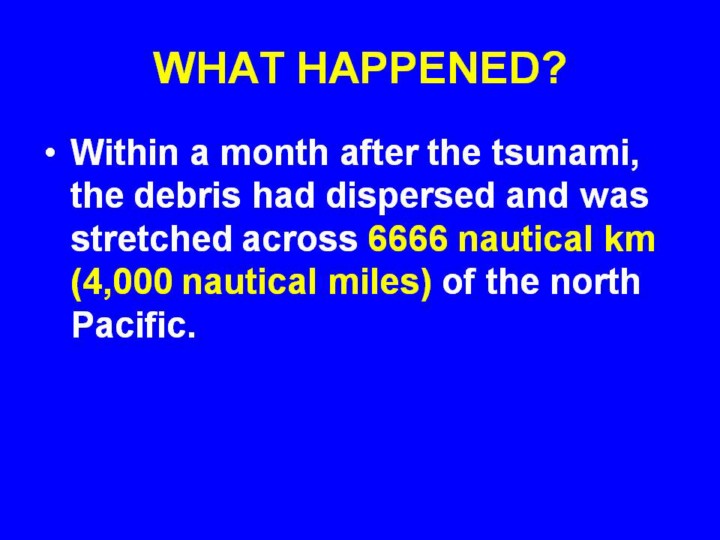 WHAT HAPPENED?

• Within a month after the tsunami, the debris had dispersed and was stretched across 6666 nautical km (4,000 nautical miles) of the north Pacific.